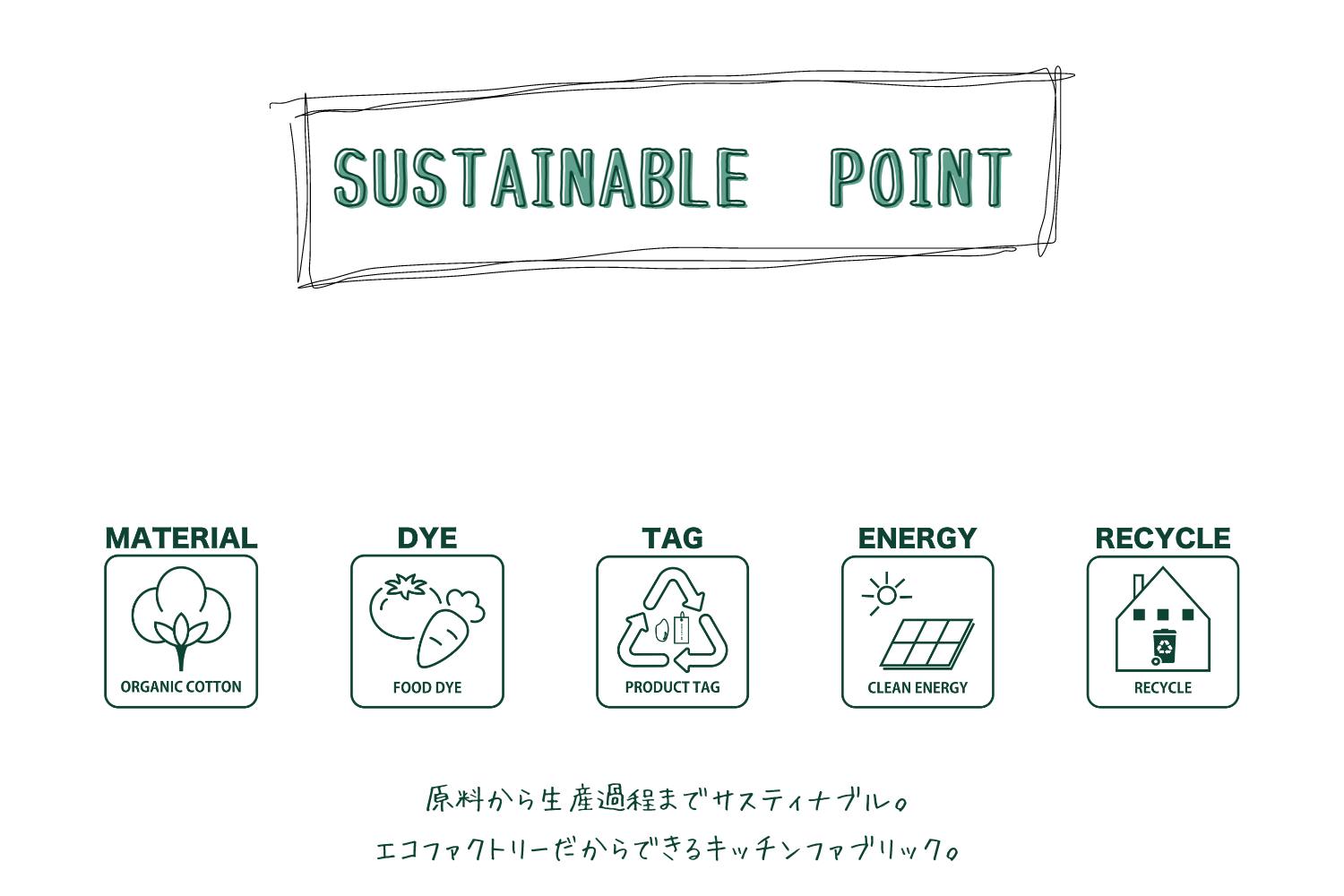 SUSTAINABLE POINT

MATERIAL
ORGANIC COTTON

DYE
FOOD DYE

TAG
PRODUCT TAG

ENERGY
CLEAN ENERGY

RECYCLE
RECYCLE

原料から生産過程までサスティナブル。
エコファクトリーだからできるキッチンファブリック。